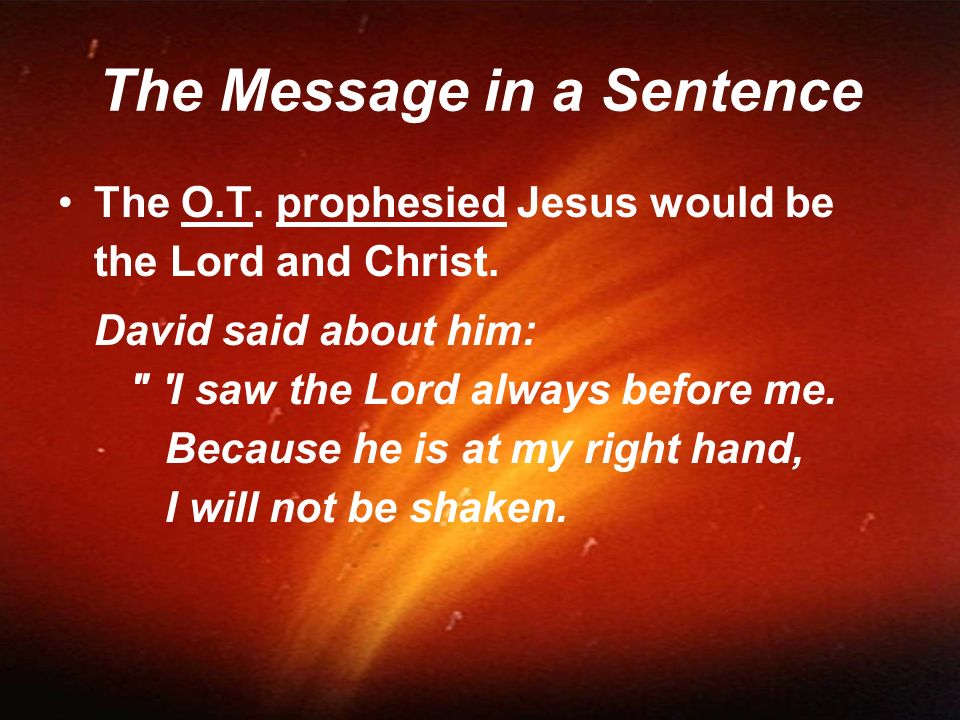 The Message in a Sentence

• The O.T. prophesied Jesus would be the Lord and Christ.

David said about him:
" 'I saw the Lord always before me.
Because he is at my right hand,
I will not be shaken.